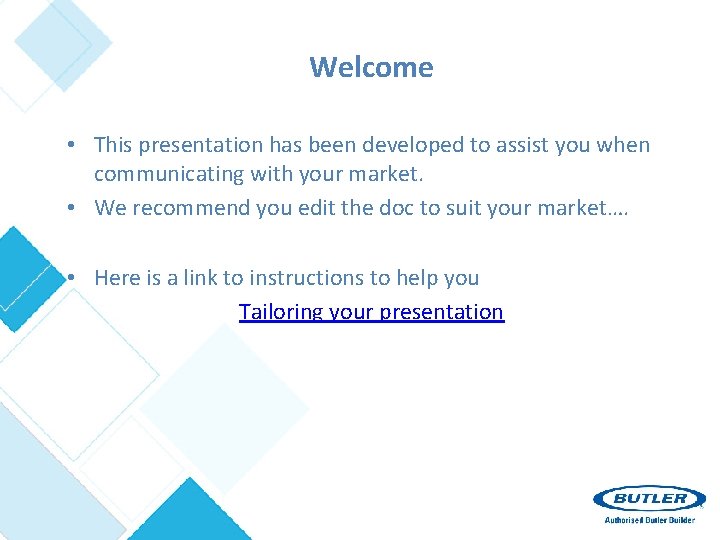 Welcome

• This presentation has been developed to assist you when communicating with your market.
• We recommend you edit the doc to suit your market….

• Here is a link to instructions to help you
Tailoring your presentation

BUTLER
Authorised Butler Builder